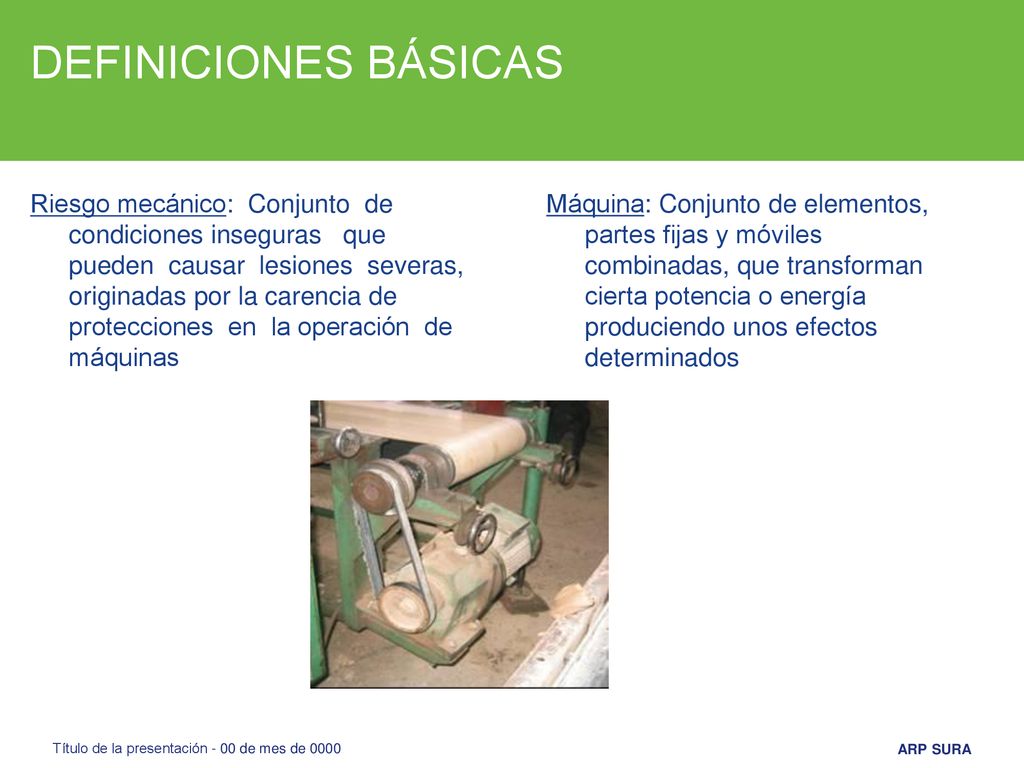 DEFINICIONES BÁSICAS

Riesgo mecánico: Conjunto de condiciones inseguras que pueden causar lesiones severas, originadas por la carencia de protecciones en la operación de máquinas

Máquina: Conjunto de elementos, partes fijas y móviles combinadas, que transforman cierta potencia o energía produciendo unos efectos determinados

Título de la presentación - 00 de mes de 0000

ARP SURA